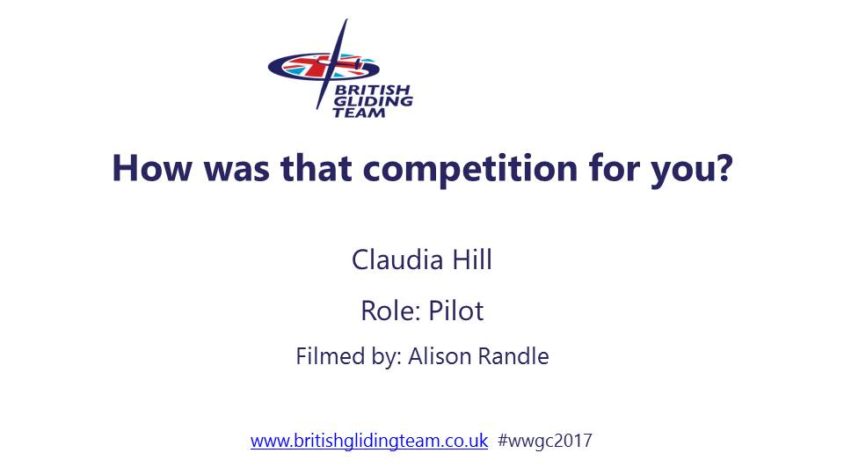 BRITISH GLIDING TEAM

How was that competition for you?

Claudia Hill

Role: Pilot

Filmed by: Alison Randle

www.britishglidingteam.co.uk #wwgc2017